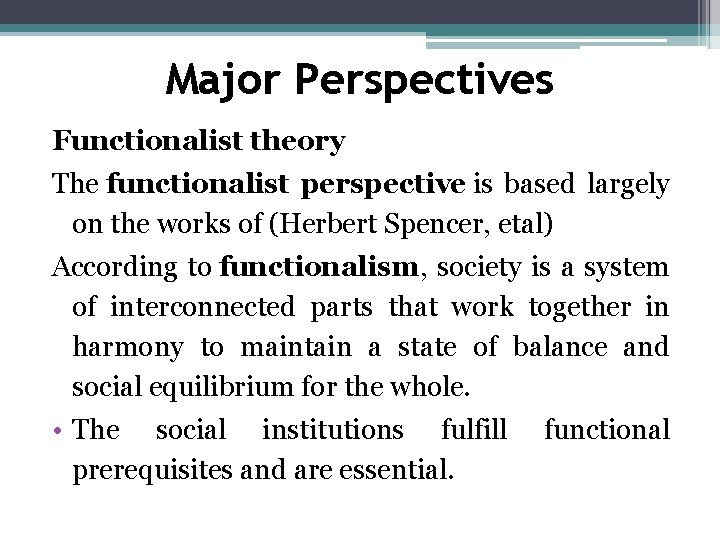 Major Perspectives

Functionalist theory

The functionalist perspective is based largely on the works of (Herbert Spencer, etal)

According to functionalism, society is a system of interconnected parts that work together in harmony to maintain a state of balance and social equilibrium for the whole.

• The social institutions fulfill functional prerequisites and are essential.